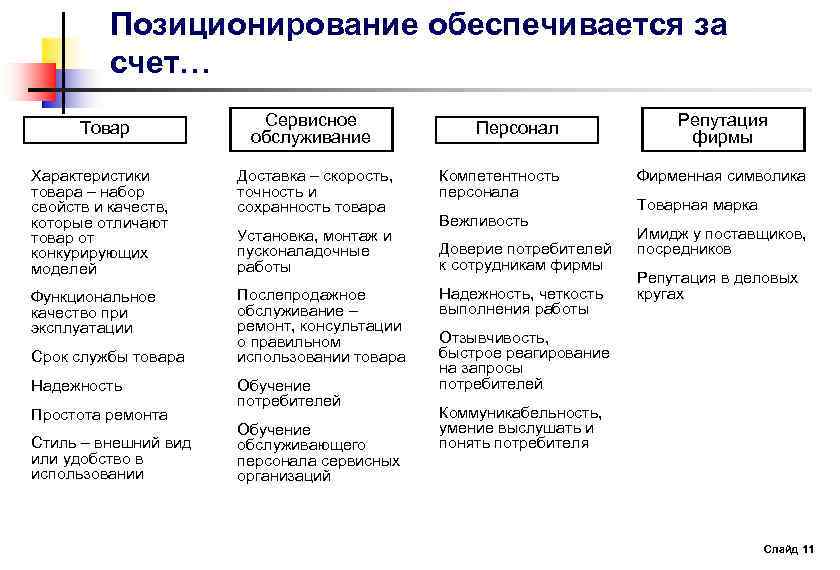 Позиционирование обеспечивается за счет…

Товар

Характеристики товара – набор свойств и качеств, которые отличают товар от конкурирующих моделей

Функциональное качество при эксплуатации

Срок службы товара

Надежность

Простота ремонта

Стиль – внешний вид или удобство в использовании

Сервисное обслуживание

Доставка – скорость, точность и сохранность товара

Установка, монтаж и пусконаладочные работы

Послепродажное обслуживание – ремонт, консультации о правильном использовании товара

Обучение потребителей

Обучение обслуживающего персонала сервисных организаций

Персонал

Компетентность персонала

Вежливость

Доверие потребителей к сотрудникам фирмы

Надежность, четкость выполнения работы

Отзывчивость, быстрое реагирование на запросы потребителей

Коммуникабельность, умение выслушать и понять потребителя

Репутация фирмы

Фирменная символика

Товарная марка

Имидж у поставщиков, посредников

Репутация в деловых кругах

Слайд 11